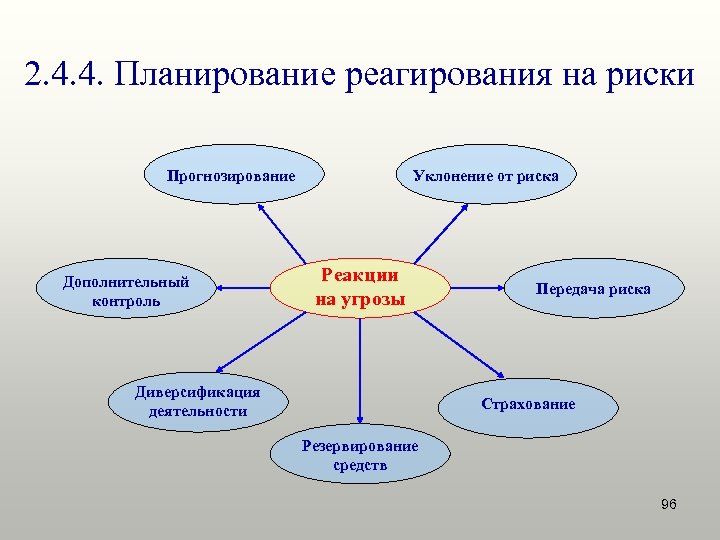 2.4.4. Планирование реагирования на риски

Прогнозирование

Уклонение от риска

Дополнительный контроль

Реакции на угрозы

Передача риска

Диверсификация деятельности

Страхование

Резервирование средств

96